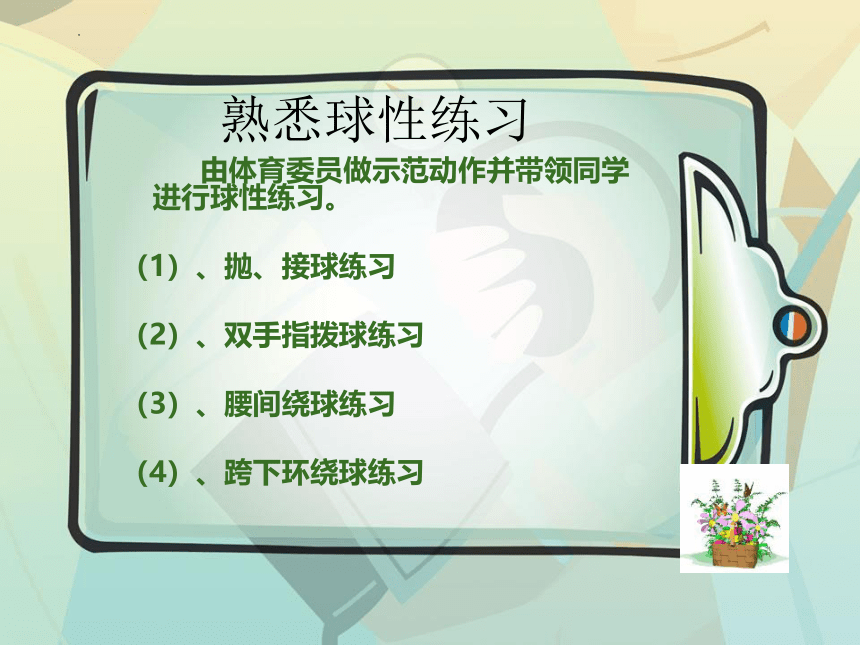 熟悉球性练习

由体育委员做示范动作并带领同学进行球性练习。

（1）、抛、接球练习

（2）、双手指拨球练习

（3）、腰间绕球练习

（4）、跨下环绕球练习